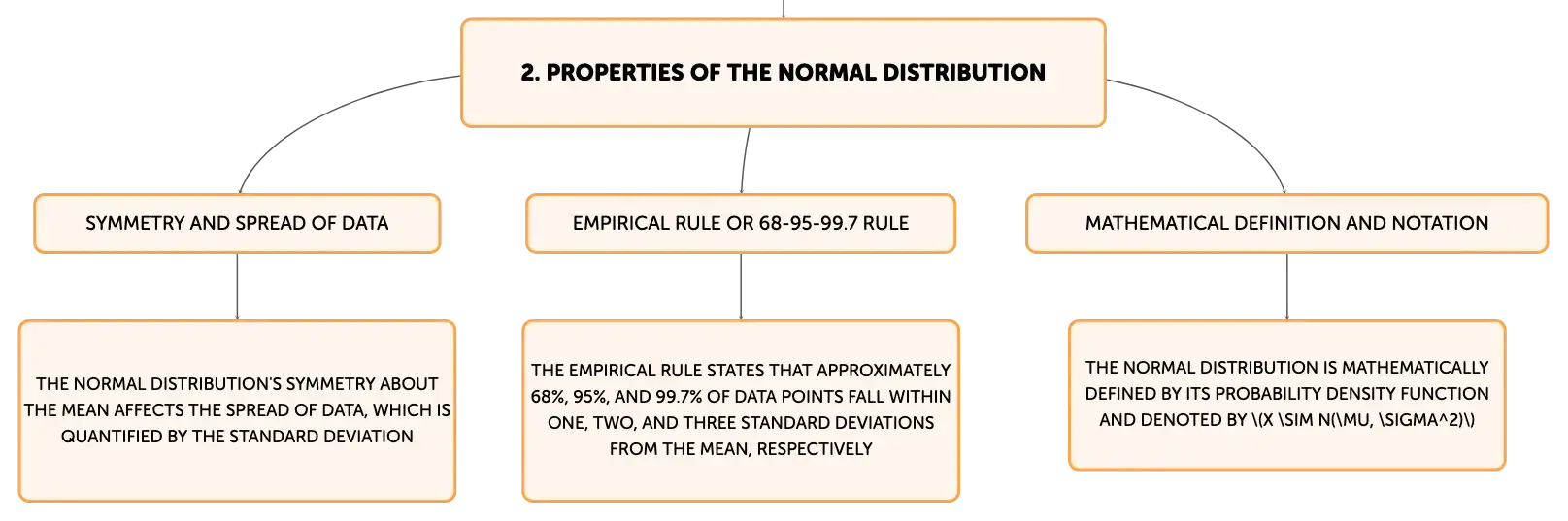 2. PROPERTIES OF THE NORMAL DISTRIBUTION

SYMMETRY AND SPREAD OF DATA

THE NORMAL DISTRIBUTION'S SYMMETRY ABOUT THE MEAN AFFECTS THE SPREAD OF DATA, WHICH IS QUANTIFIED BY THE STANDARD DEVIATION

EMPIRICAL RULE OR 68-95-99.7 RULE

THE EMPIRICAL RULE STATES THAT APPROXIMATELY 68%, 95%, AND 99.7% OF DATA POINTS FALL WITHIN ONE, TWO, AND THREE STANDARD DEVIATIONS FROM THE MEAN, RESPECTIVELY

MATHEMATICAL DEFINITION AND NOTATION

THE NORMAL DISTRIBUTION IS MATHEMATICALLY DEFINED BY ITS PROBABILITY DENSITY FUNCTION AND DENOTED BY \(X \SIM N(\MU, \SIGMA^2)\)